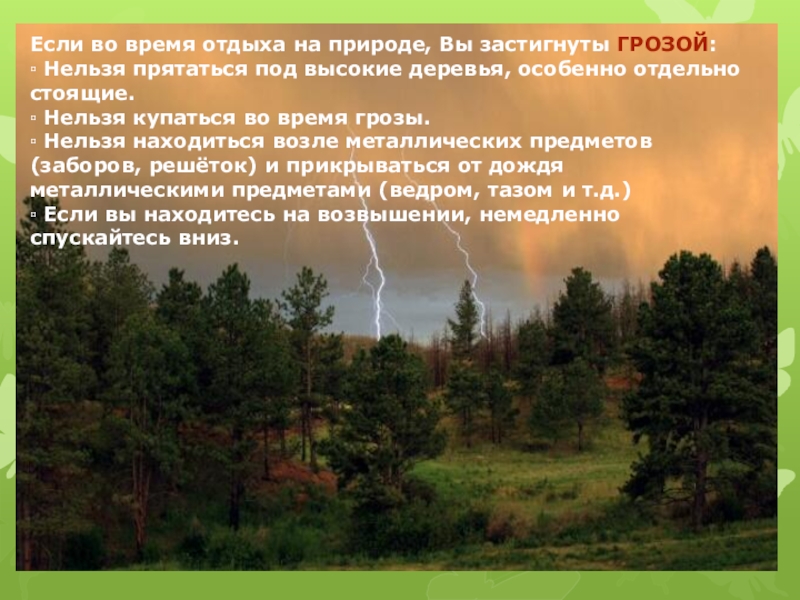 Если во время отдыха на природе, Вы застигнуты ГРОЗОЙ:
▫ Нельзя прятаться под высокие деревья, особенно отдельно стоящие.
▫ Нельзя купаться во время грозы.
▫ Нельзя находиться возле металлических предметов (заборов, решёток) и прикрываться от дождя металлическими предметами (ведром, тазом и т.д.)
▫ Если вы находитесь на возвышении, немедленно спускайтесь вниз.